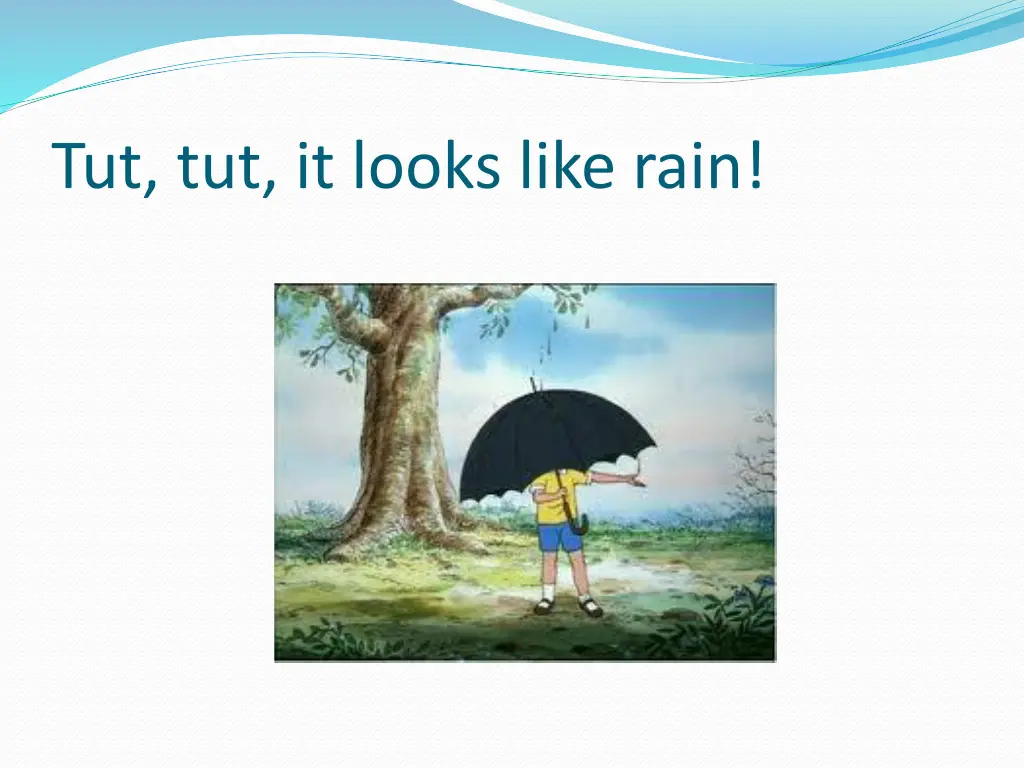 Tut, tut, it looks like rain!